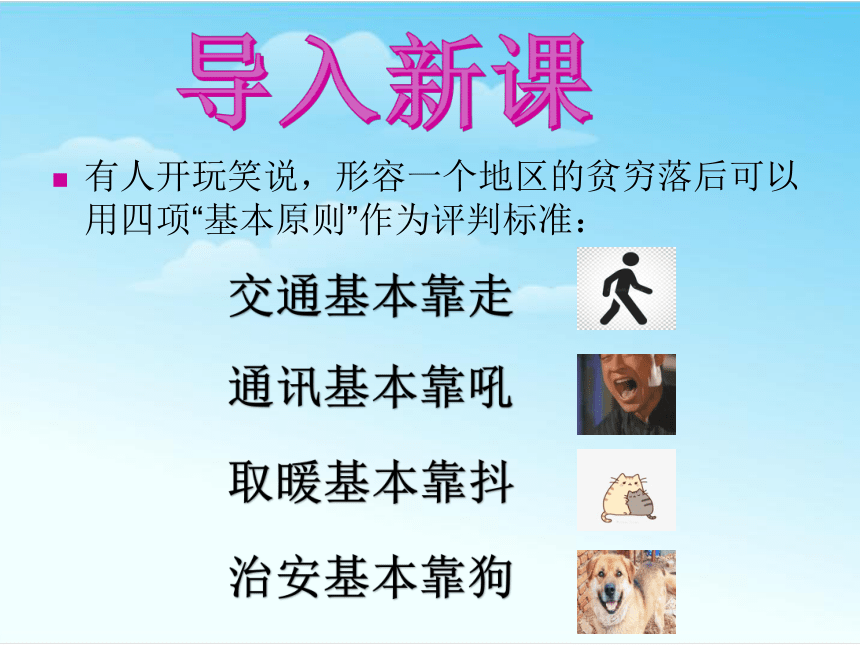 导入新课

有人开玩笑说，形容一个地区的贫穷落后可以用四项“基本原则”作为评判标准：

交通基本靠走

通讯基本靠吼

取暖基本靠抖

治安基本靠狗